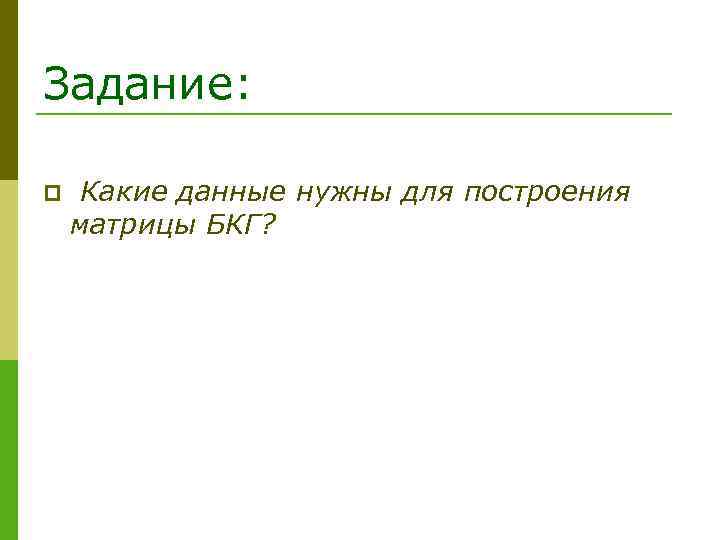 Задание:

Какие данные нужны для построения матрицы БКГ?